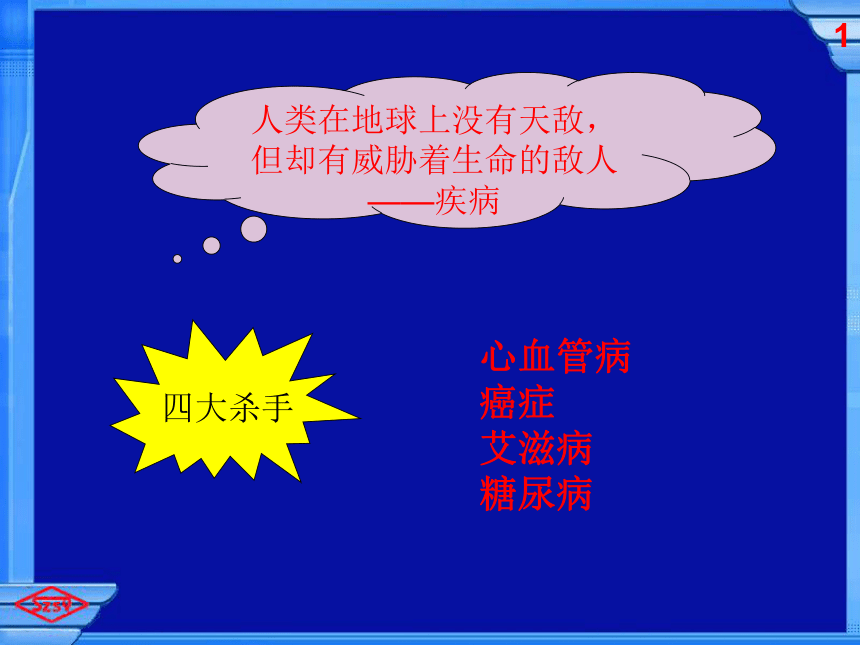 1

人类在地球上没有天敌，
但却有威胁着生命的敌人
——疾病

四大杀手

心血管病
癌症
艾滋病
糖尿病

SZSY